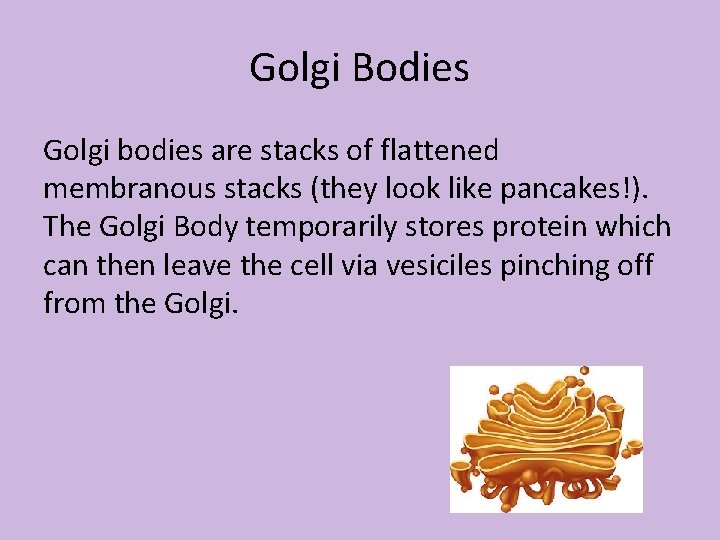 Golgi Bodies

Golgi bodies are stacks of flattened membranous stacks (they look like pancakes!). The Golgi Body temporarily stores protein which can then leave the cell via vesiciles pinching off from the Golgi.